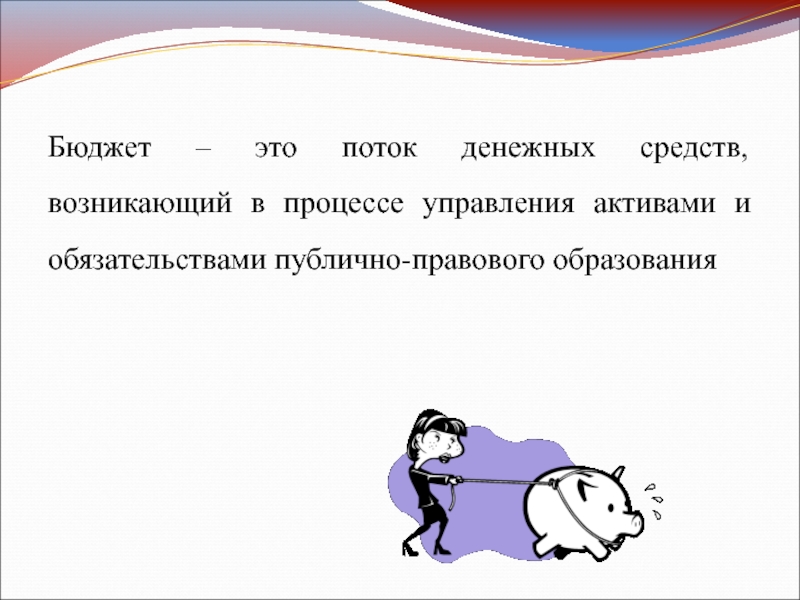 Бюджет – это поток денежных средств, возникающий в процессе управления активами и обязательствами публично-правового образования